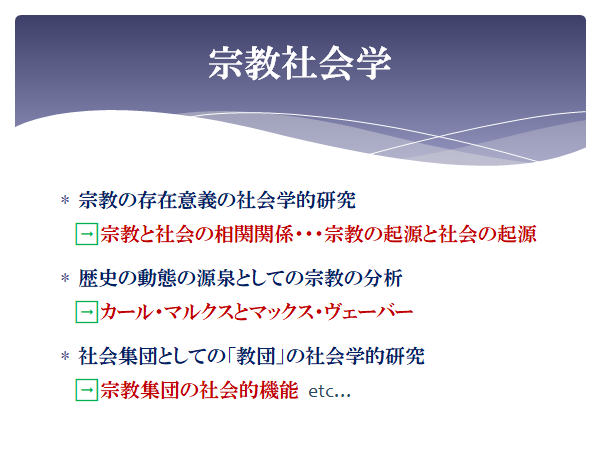 宗教社会学

＊ 宗教の存在意義の社会学的研究
→ 宗教と社会の相関関係・・・宗教の起源と社会の起源

＊ 歴史の動態の源泉としての宗教の分析
→ カール・マルクスとマックス・ヴェーバー

＊ 社会集団としての「教団」の社会学的研究
→ 宗教集団の社会的機能 etc…